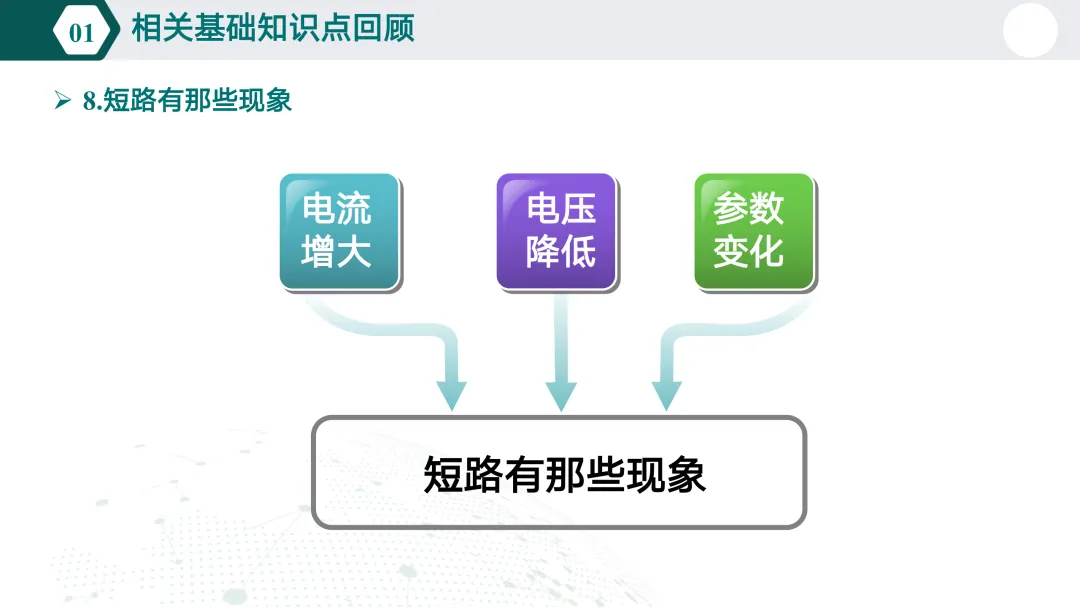 01 相关基础知识点回顾

➢ 8.短路有那些现象

电流增大

电压降低

参数变化

短路有那些现象